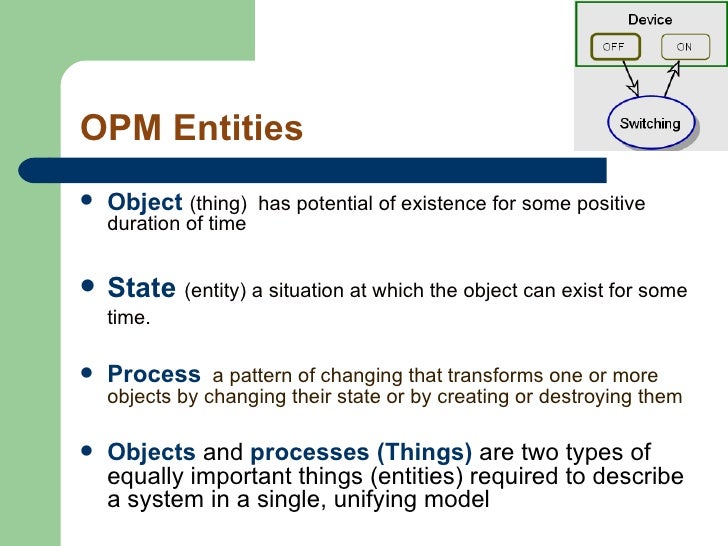 Device

OFF

ON

Switching

OPM Entities

• Object (thing) has potential of existence for some positive duration of time

• State (entity) a situation at which the object can exist for some time.

• Process a pattern of changing that transforms one or more objects by changing their state or by creating or destroying them

• Objects and processes (Things) are two types of equally important things (entities) required to describe a system in a single, unifying model